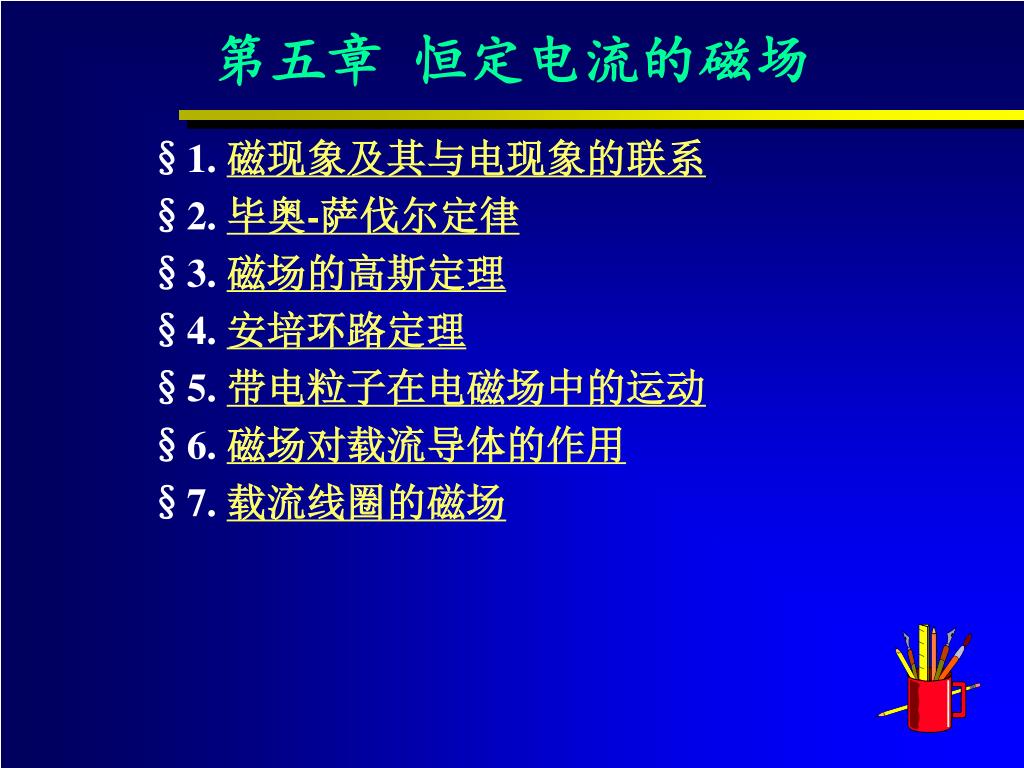 第五章 恒定电流的磁场

§1. 磁现象及其与电现象的联系
§2. 毕奥-萨伐尔定律
§3. 磁场的高斯定理
§4. 安培环路定理
§5. 带电粒子在电磁场中的运动
§6. 磁场对载流导体的作用
§7. 载流线圈的磁场